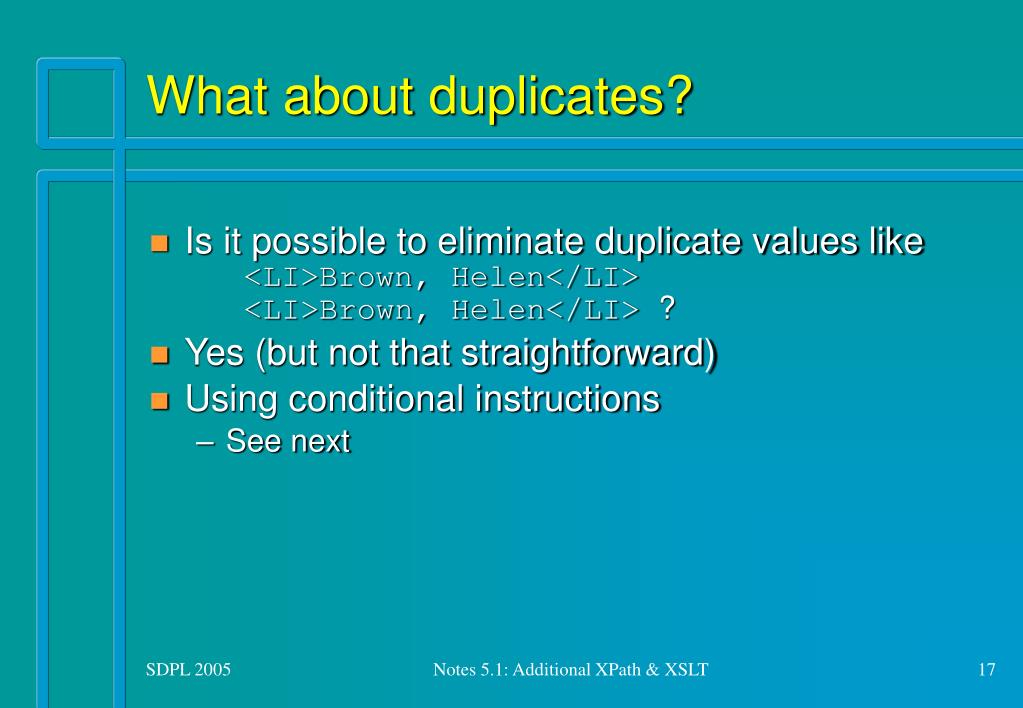 What about duplicates?

Is it possible to eliminate duplicate values like
<LI>Brown, Helen</LI>
<LI>Brown, Helen</LI> ?

Yes (but not that straightforward)

Using conditional instructions
– See next

SDPL 2005

Notes 5.1: Additional XPath & XSLT

17